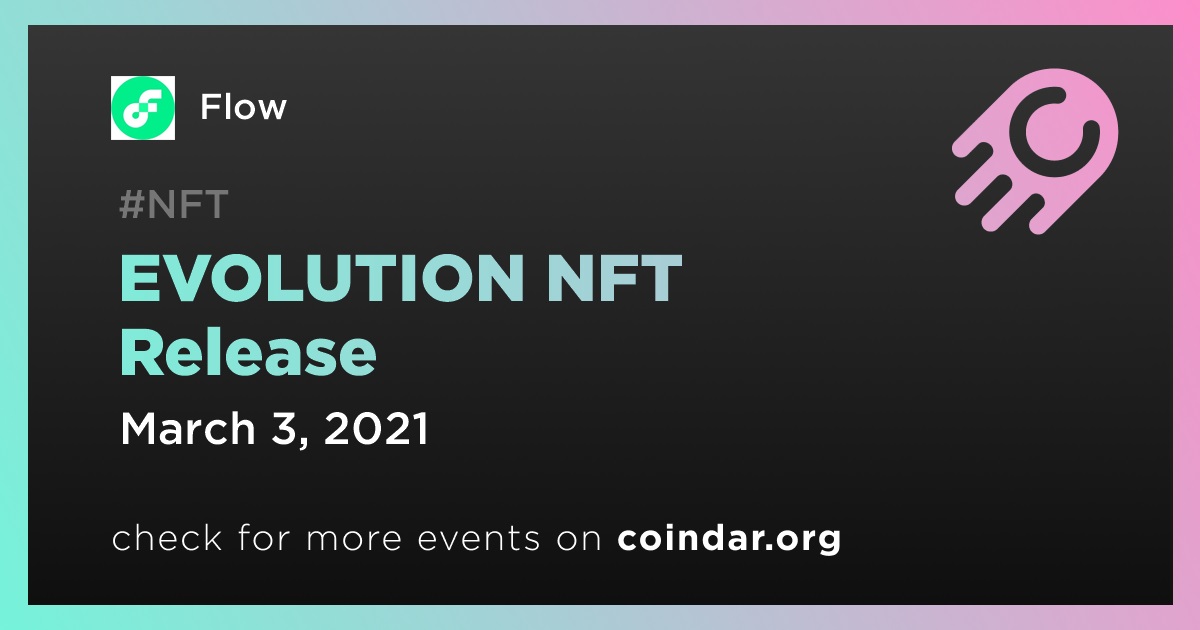 Flow

#NFT

EVOLUTION NFT Release

March 3, 2021

check for more events on coindar.org